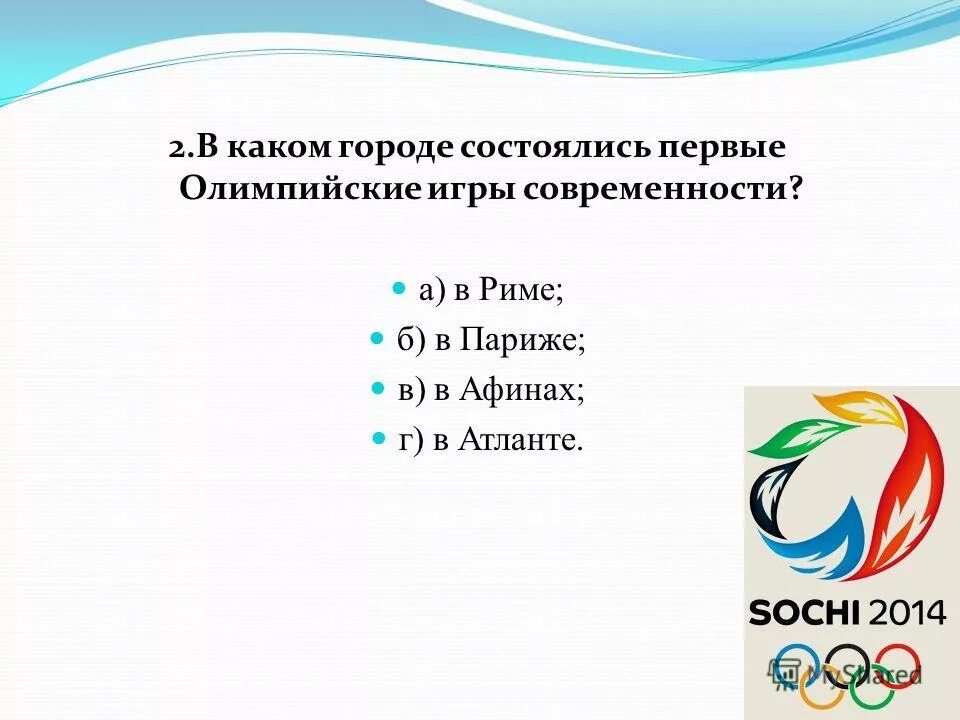 2.В каком городе состоялись первые Олимпийские игры современности?

а) в Риме;
б) в Париже;
в) в Афинах;
г) в Атланте.

SOCHI 2014

MyShared